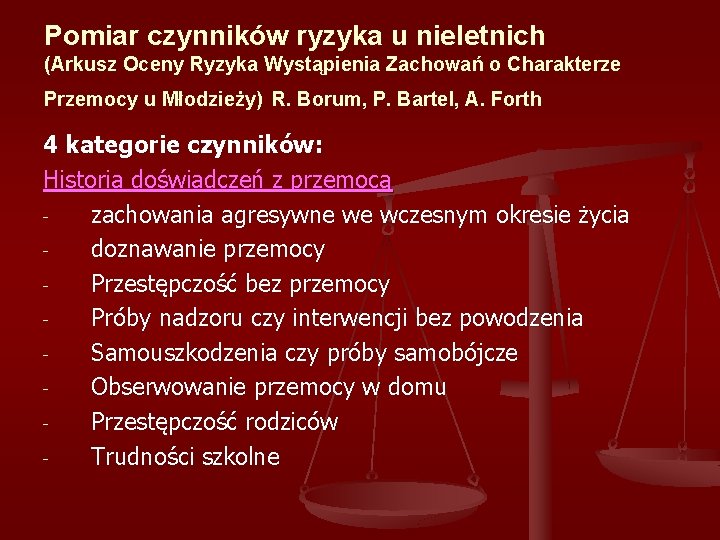 Pomiar czynników ryzyka u nieletnich
(Arkusz Oceny Ryzyka Wystąpienia Zachowań o Charakterze Przemocy u Młodzieży) R. Borum, P. Bartel, A. Forth

4 kategorie czynników:
Historia doświadczeń z przemocą
- zachowania agresywne we wczesnym okresie życia
- doznawanie przemocy
- Przestępczość bez przemocy
- Próby nadzoru czy interwencji bez powodzenia
- Samouszkodzenia czy próby samobójcze
- Obserwowanie przemocy w domu
- Przestępczość rodziców
- Trudności szkolne